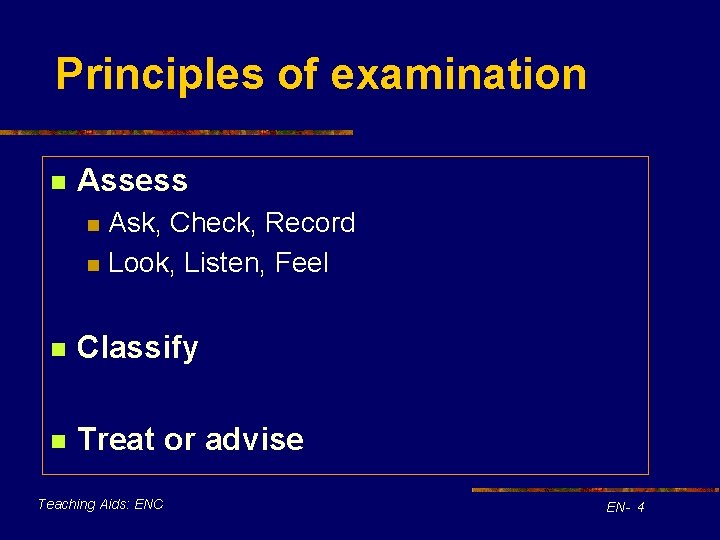 Principles of examination

Assess
Ask, Check, Record
Look, Listen, Feel

Classify

Treat or advise

Teaching Aids: ENC

EN- 4